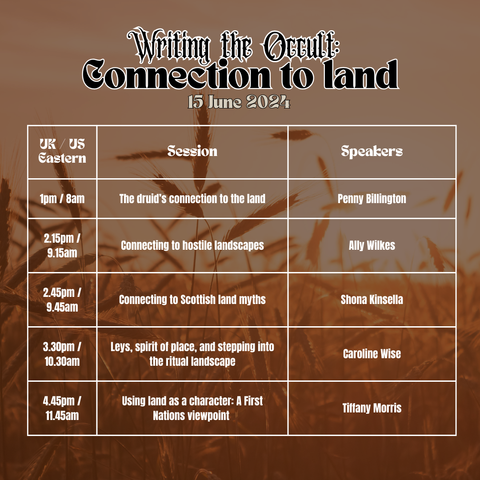 Writing the Occult:
Connection to land
15 June 2024

| UK / US Eastern | Session | Speakers |
|---|---|---|
| 1pm / 8am | The druid's connection to the land | Penny Billington |
| 2.15pm / 9.15am | Connecting to hostile landscapes | Ally Wilkes |
| 2.45pm / 9.45am | Connecting to Scottish land myths | Shona Kinsella |
| 3.30pm / 10.30am | Leys, spirit of place, and stepping into the ritual landscape | Caroline Wise |
| 4.45pm / 11.45am | Using land as a character: A First Nations viewpoint | Tiffany Morris |